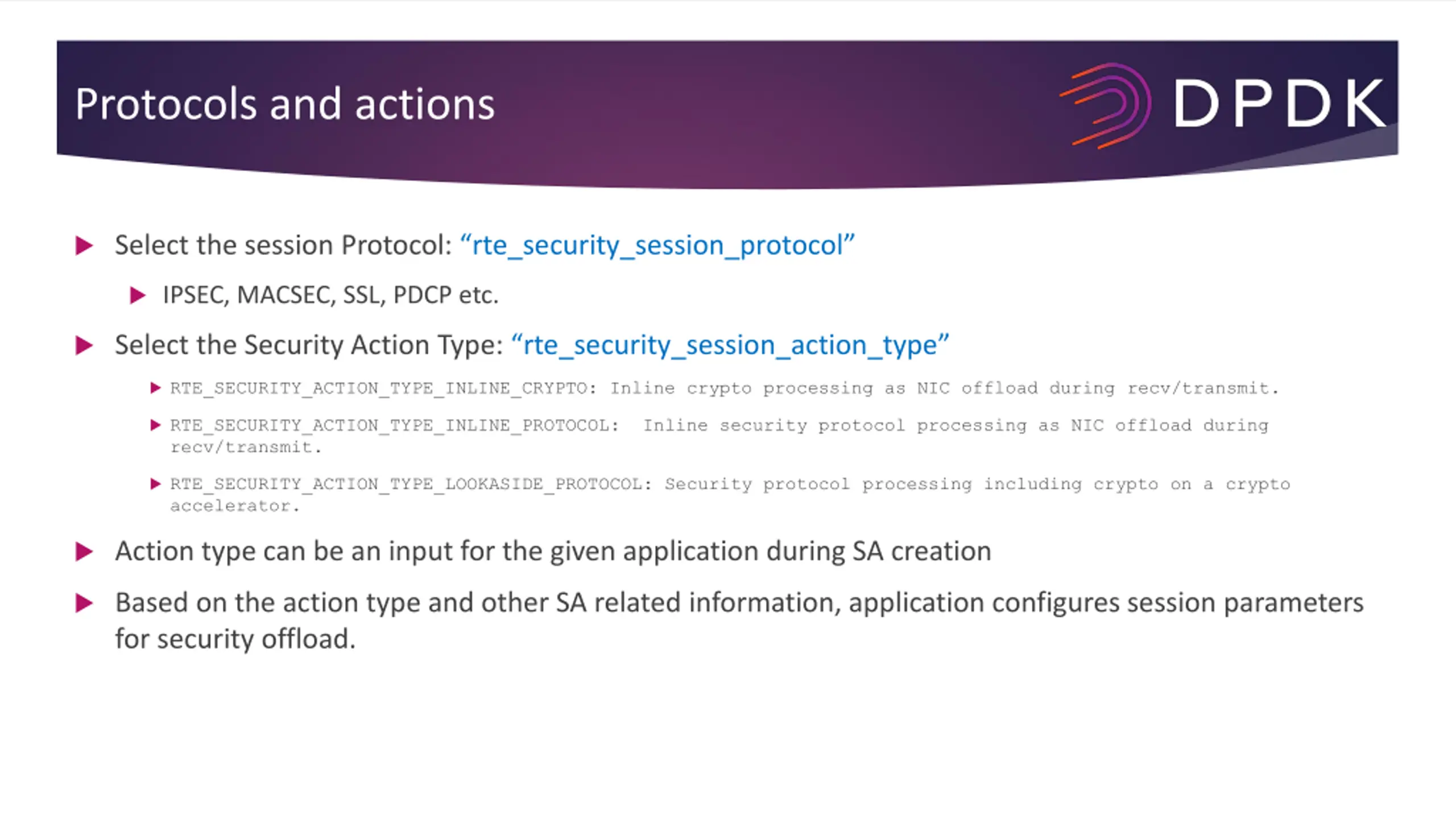 Protocols and actions

DPDK

Select the session Protocol: “rte_security_session_protocol”

IPSEC, MACSEC, SSL, PDCP etc.

Select the Security Action Type: “rte_security_session_action_type”

RTE_SECURITY_ACTION_TYPE_INLINE_CRYPTO: Inline crypto processing as NIC offload during recv/transmit.

RTE_SECURITY_ACTION_TYPE_INLINE_PROTOCOL: Inline security protocol processing as NIC offload during recv/transmit.

RTE_SECURITY_ACTION_TYPE_LOOKASIDE_PROTOCOL: Security protocol processing including crypto on a crypto accelerator.

Action type can be an input for the given application during SA creation

Based on the action type and other SA related information, application configures session parameters for security offload.